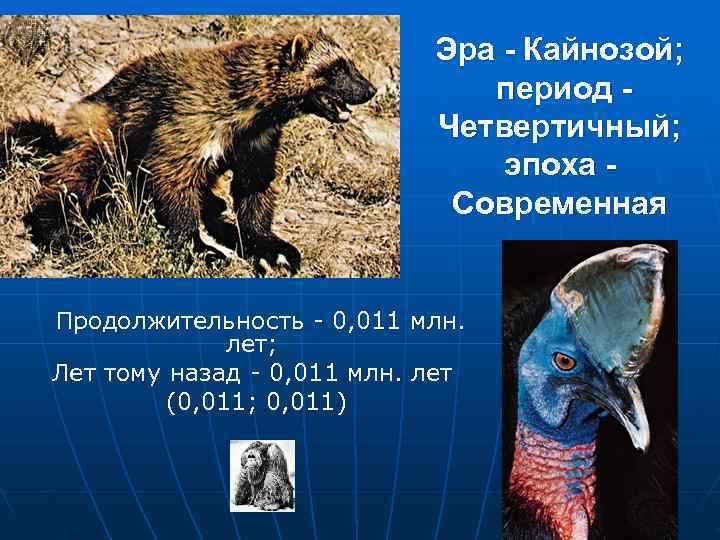 Эра - Кайнозой; период - Четвертичный; эпоха - Современная

Продолжительность - 0,011 млн. лет;
Лет тому назад - 0,011 млн. лет (0,011; 0,011)